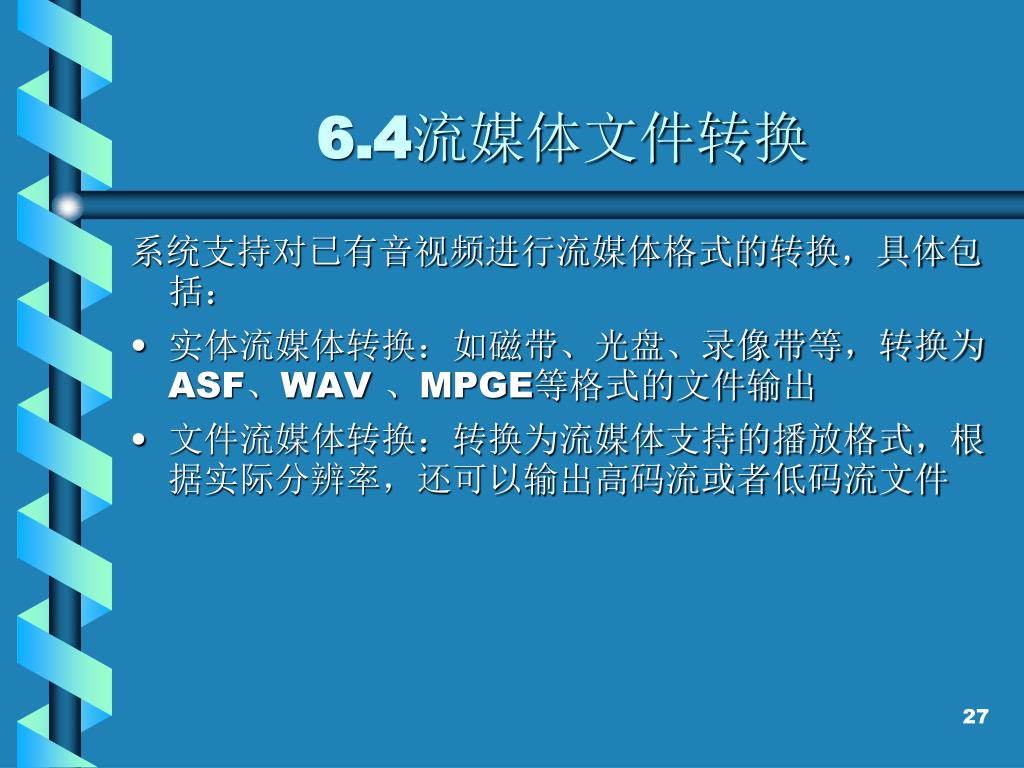 6.4流媒体文件转换

系统支持对已有音视频进行流媒体格式的转换，具体包括：

• 实体流媒体转换：如磁带、光盘、录像带等，转换为ASF、WAV 、MPGE等格式的文件输出

• 文件流媒体转换：转换为流媒体支持的播放格式，根据实际分辨率，还可以输出高码流或者低码流文件

27